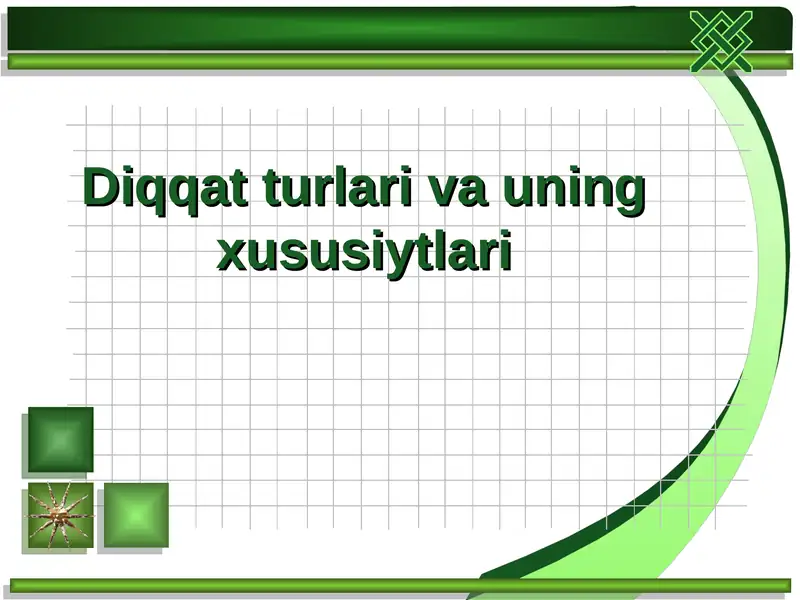 Diqqat turlari va uning xususiytlari